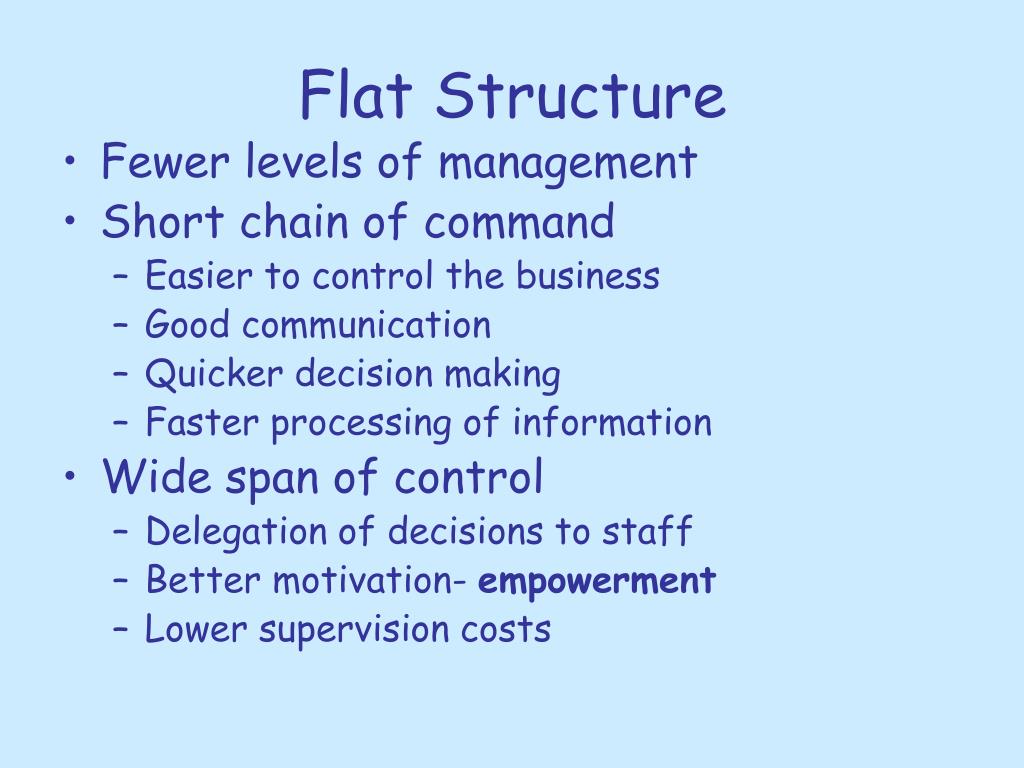 Flat Structure

• Fewer levels of management
• Short chain of command
– Easier to control the business
– Good communication
– Quicker decision making
– Faster processing of information
• Wide span of control
– Delegation of decisions to staff
– Better motivation- empowerment
– Lower supervision costs